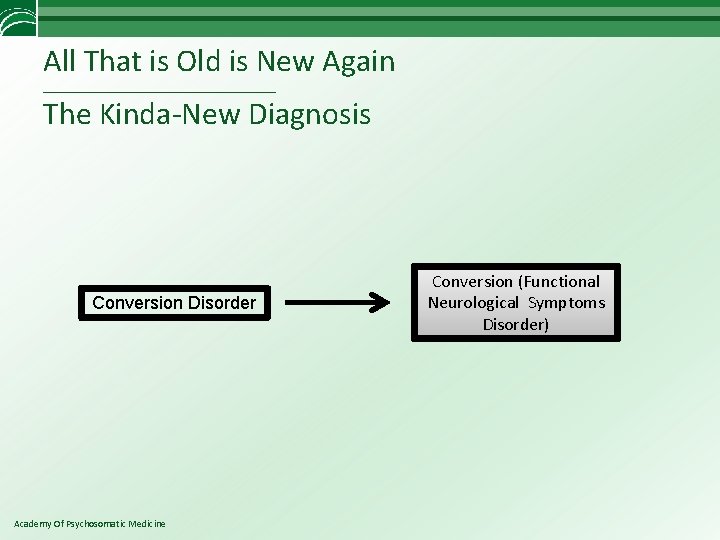 All That is Old is New Again

The Kinda-New Diagnosis

Conversion Disorder

Conversion (Functional Neurological Symptoms Disorder)

Academy Of Psychosomatic Medicine